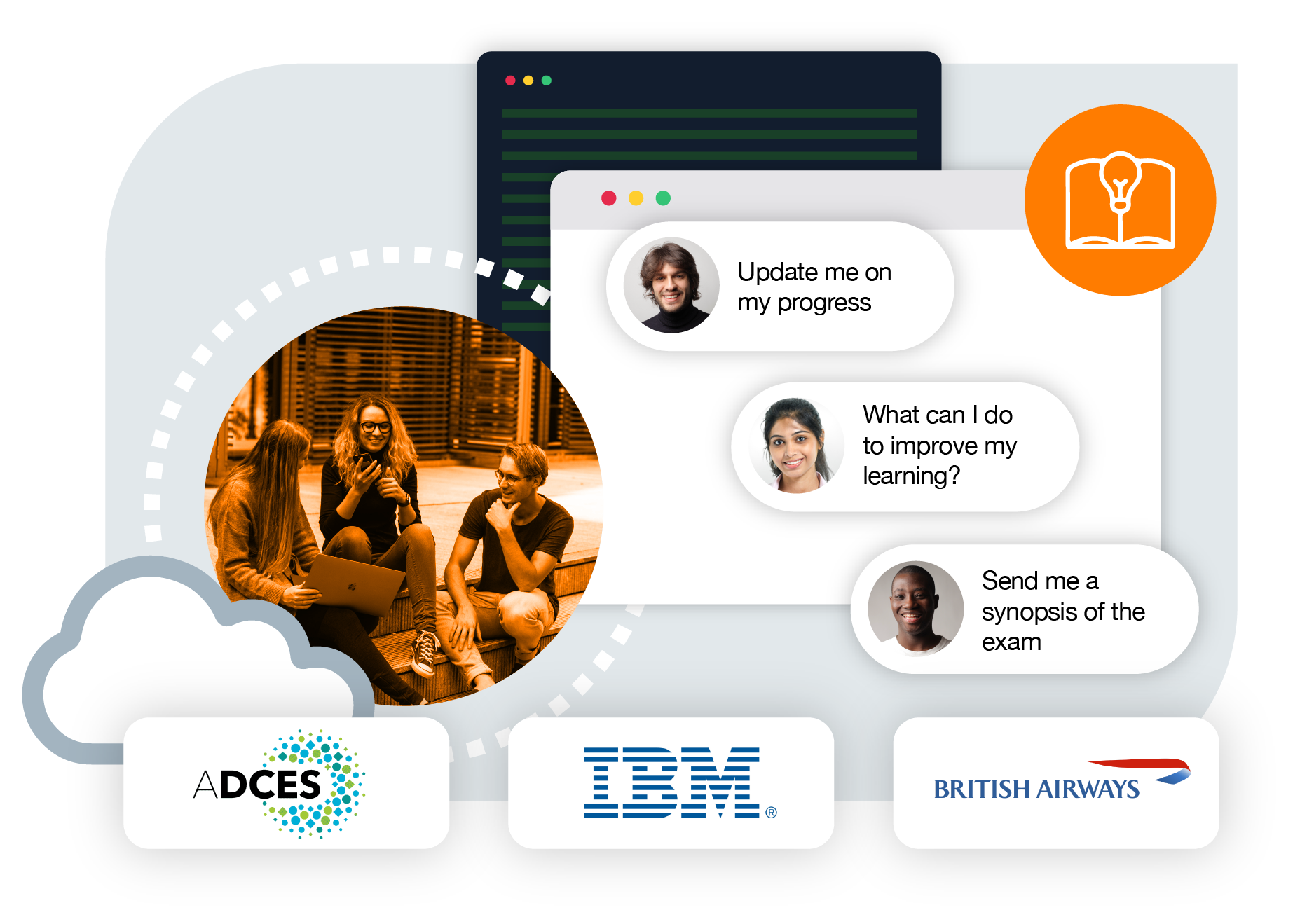 Update me on my progress

What can I do to improve my learning?

Send me a synopsis of the exam

ADCES

IBM®

BRITISH AIRWAYS